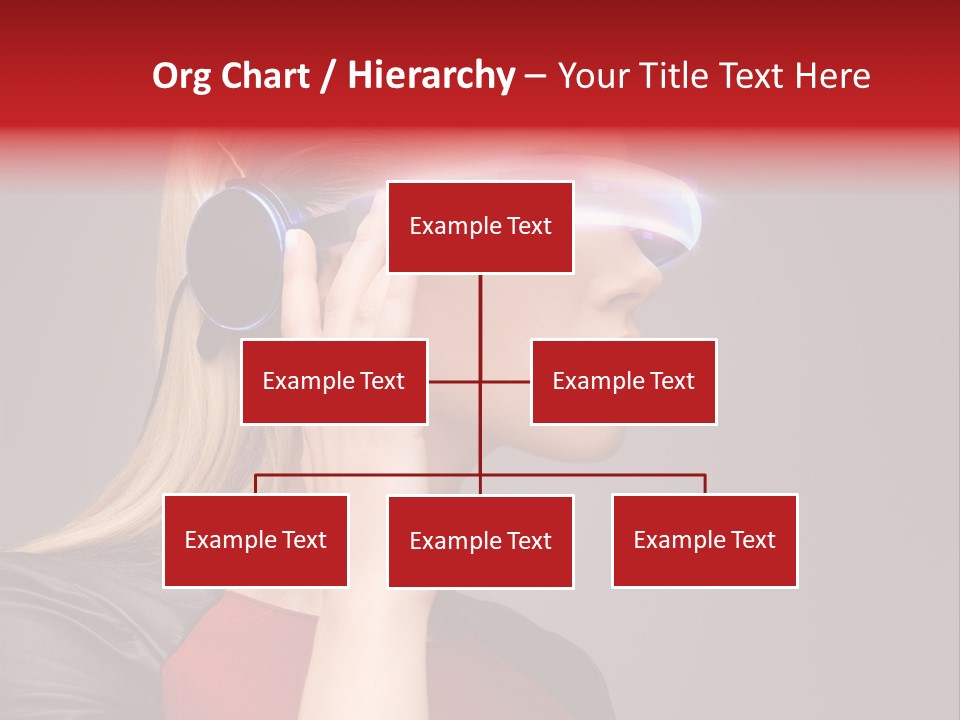 Org Chart / Hierarchy – Your Title Text Here

Example Text

Example Text

Example Text

Example Text

Example Text

Example Text